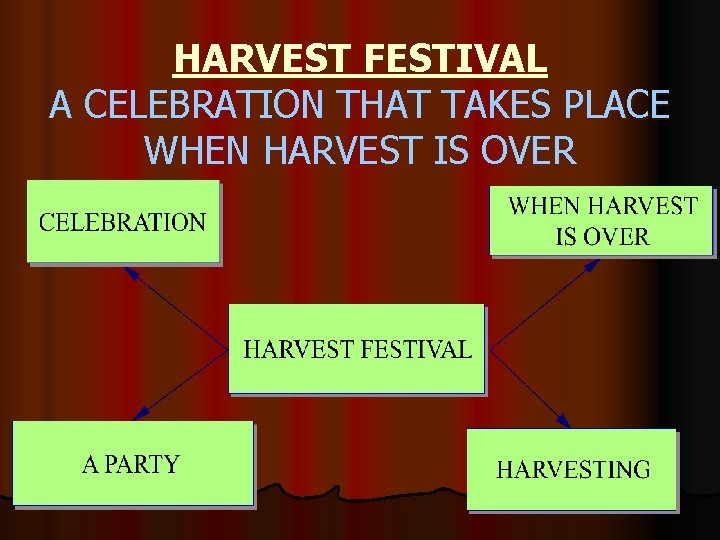 HARVEST FESTIVAL
A CELEBRATION THAT TAKES PLACE WHEN HARVEST IS OVER

CELEBRATION

WHEN HARVEST IS OVER

HARVEST FESTIVAL

A PARTY

HARVESTING